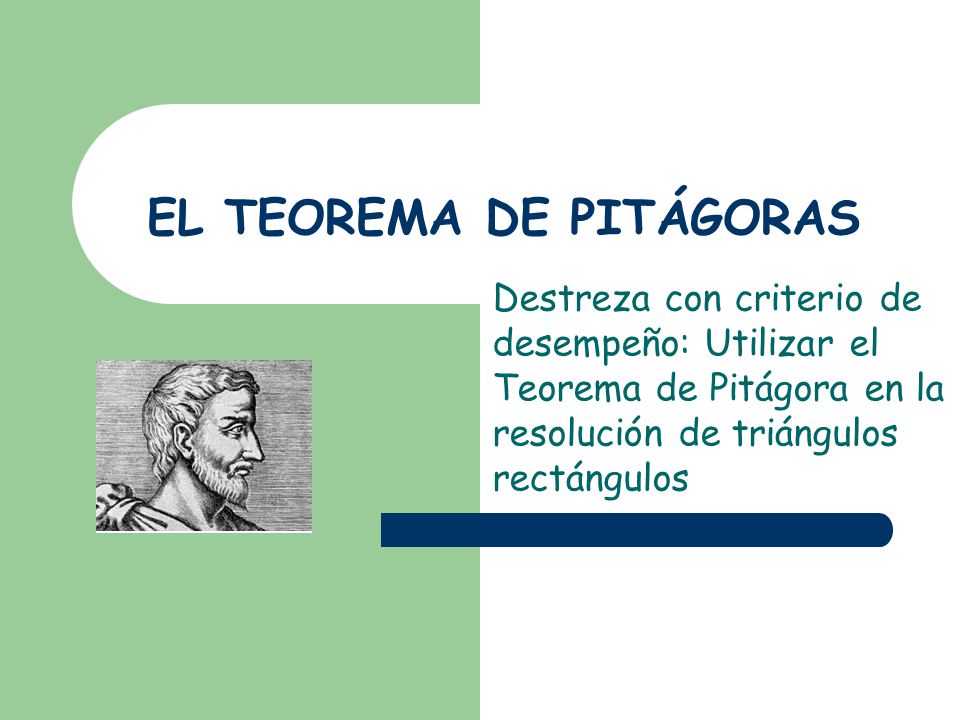 EL TEOREMA DE PITÁGORAS

Destreza con criterio de desempeño: Utilizar el Teorema de Pitágora en la resolución de triángulos rectángulos